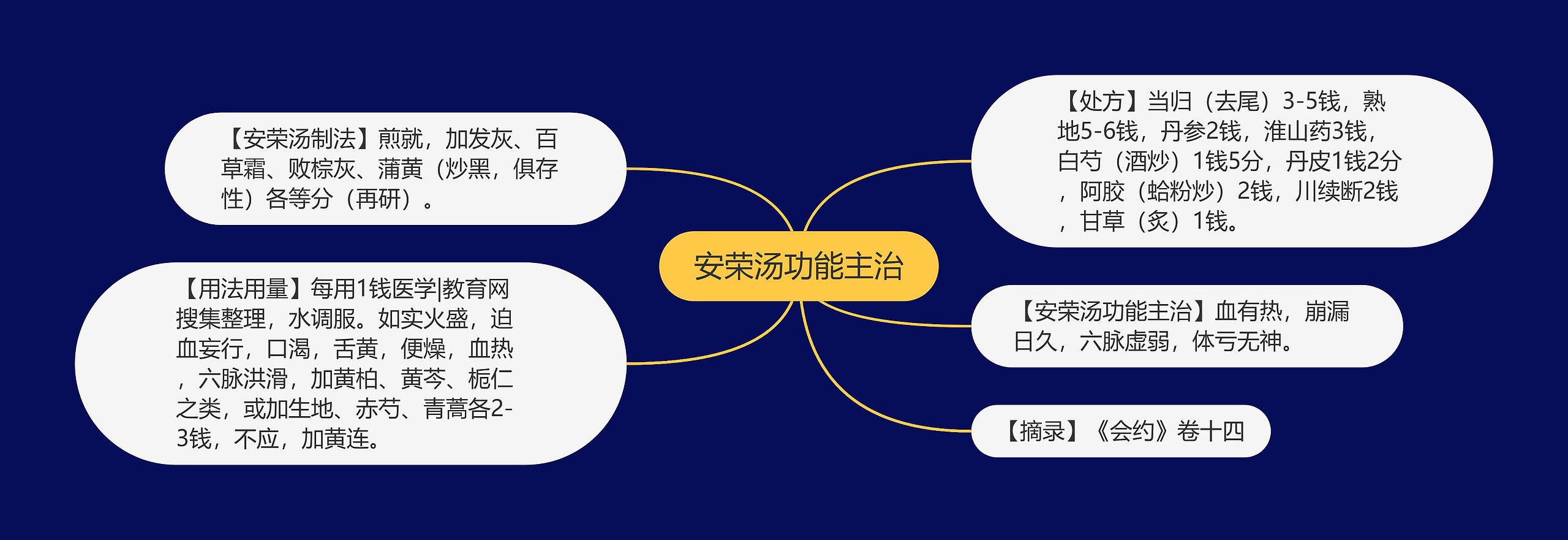 安荣汤功能主治

【安荣汤制法】煎就，加发灰、百草霜、败棕灰、蒲黄（炒黑，俱存性）各等分（再研）。

【用法用量】每用1钱医学|教育网搜集整理，水调服。如实火盛，迫血妄行，口渴，舌黄，便燥，血热，六脉洪滑，加黄柏、黄芩、栀仁之类，或加生地、赤芍、青蒿各2-3钱，不应，加黄连。

【处方】当归（去尾）3-5钱，熟地5-6钱，丹参2钱，淮山药3钱，白芍（酒炒）1钱5分，丹皮1钱2分，阿胶（蛤粉炒）2钱，川续断2钱，甘草（炙）1钱。

【安荣汤功能主治】血有热，崩漏日久，六脉虚弱，体亏无神。

【摘录】《会约》卷十四